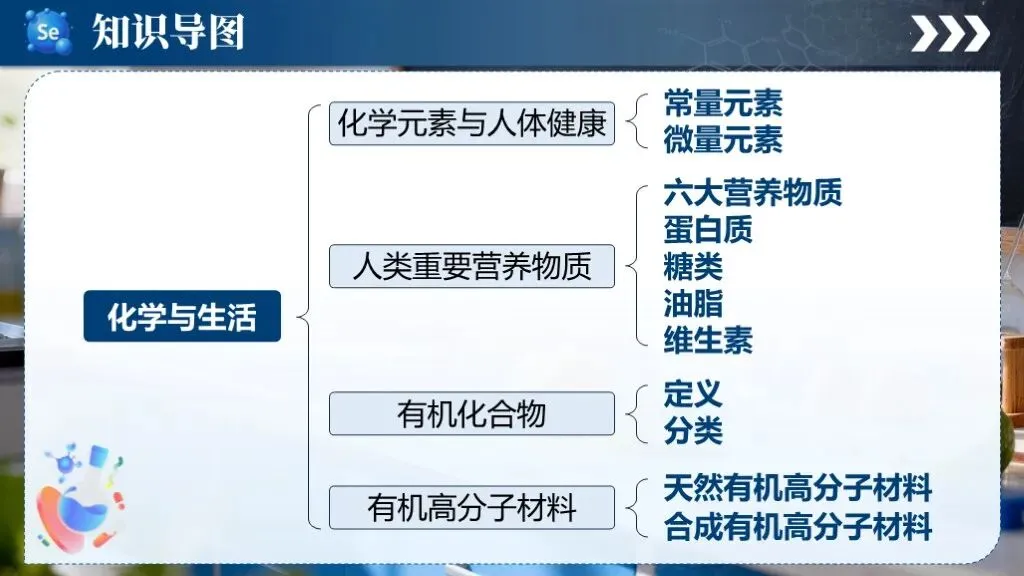 Se 知识导图

化学与生活

化学元素与人体健康
常量元素
微量元素

人类重要营养物质
六大营养物质
蛋白质
糖类
油脂
维生素

有机化合物
定义
分类

有机高分子材料
天然有机高分子材料
合成有机高分子材料